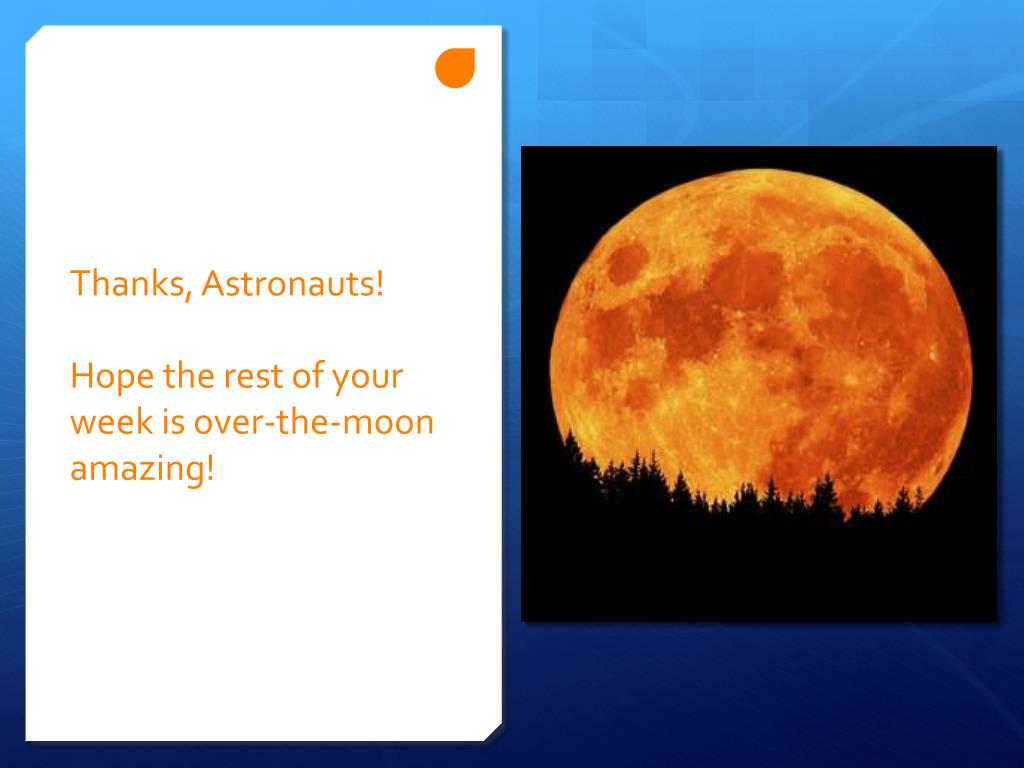 Thanks, Astronauts!

Hope the rest of your week is over-the-moon amazing!